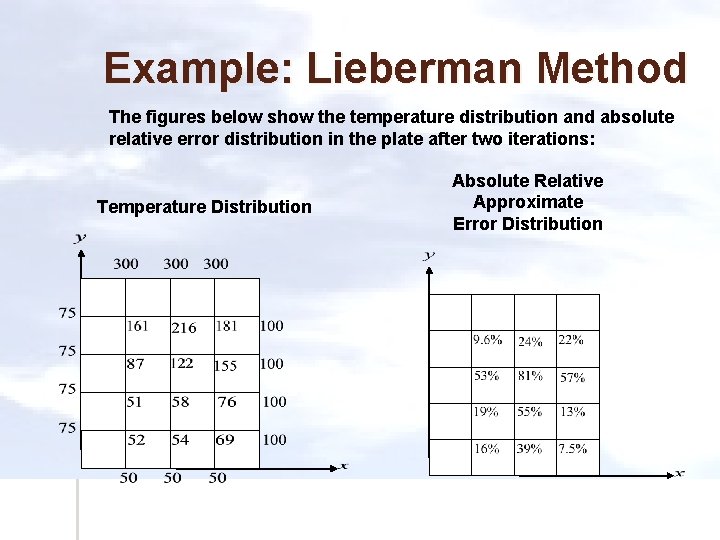 Example: Lieberman Method

The figures below show the temperature distribution and absolute relative error distribution in the plate after two iterations:

Temperature Distribution

y

300 300 300

75 161 216 181 100
75 87 122 155 100
75 51 58 76 100
75 52 54 69 100

50 50 50

x

Absolute Relative Approximate Error Distribution

y

9.6% 24% 22%
53% 81% 57%
19% 55% 13%
16% 39% 7.5%

x